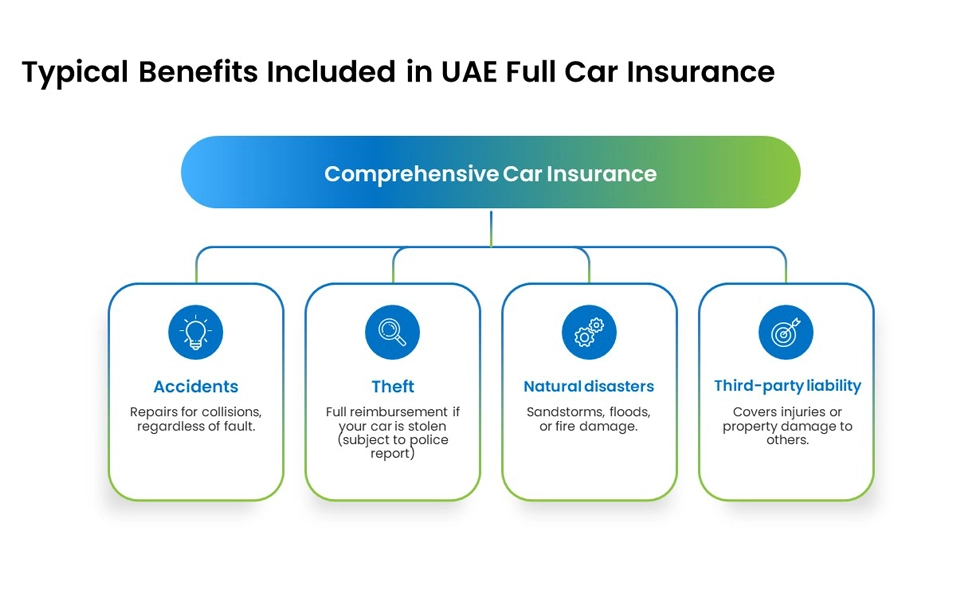 Typical Benefits Included in UAE Full Car Insurance

Comprehensive Car Insurance

Accidents

Repairs for collisions, regardless of fault.

Theft

Full reimbursement if your car is stolen (subject to police report)

Natural disasters

Sandstorms, floods, or fire damage.

Third-party liability

Covers injuries or property damage to others.